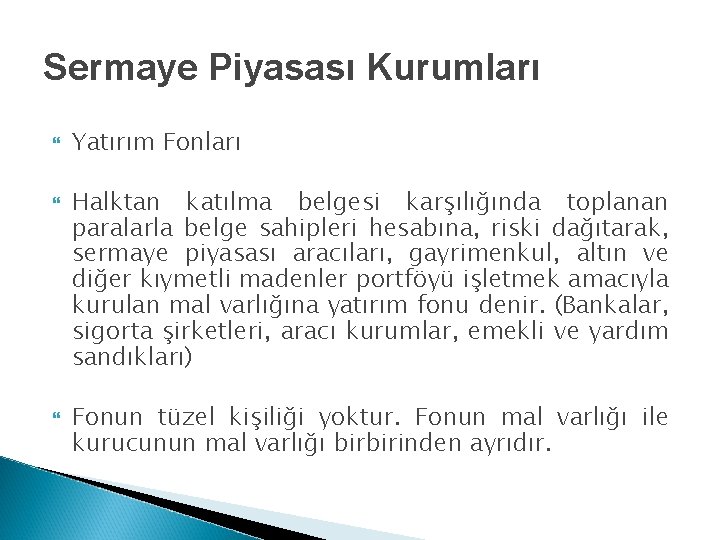 Sermaye Piyasası Kurumları

Yatırım Fonları

Halktan katılma belgesi karşılığında toplanan paralarla belge sahipleri hesabına, riski dağıtarak, sermaye piyasası aracıları, gayrimenkul, altın ve diğer kıymetli madenler portföyü işletmek amacıyla kurulan mal varlığına yatırım fonu denir. (Bankalar, sigorta şirketleri, aracı kurumlar, emekli ve yardım sandıkları)

Fonun tüzel kişiliği yoktur. Fonun mal varlığı ile kurucunun mal varlığı birbirinden ayrıdır.